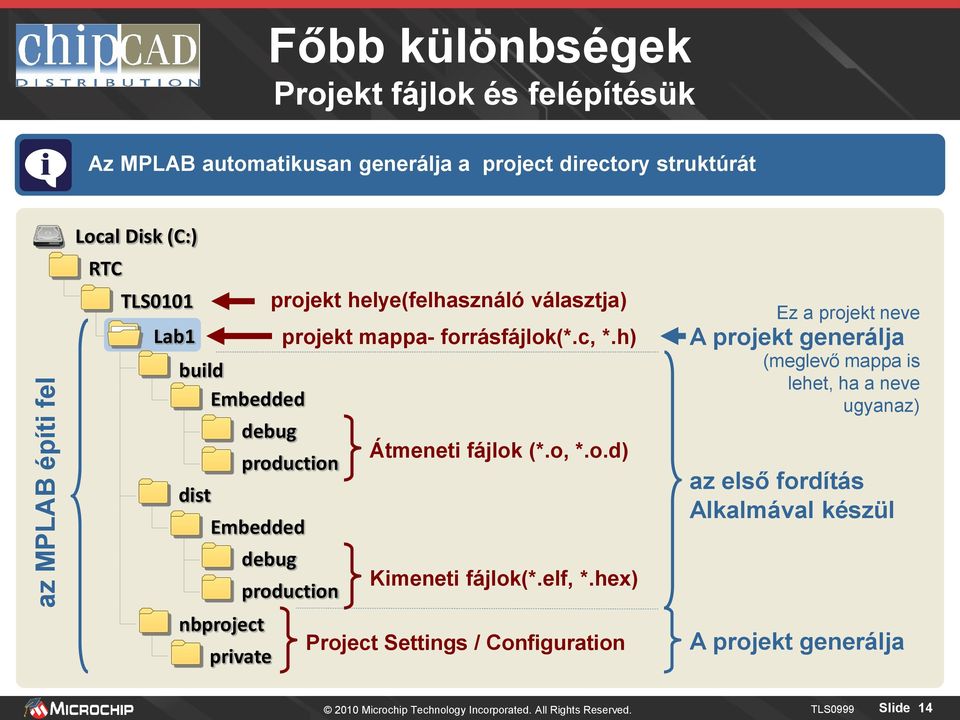 chipCAD
DISTRIBUTION

Főbb különbségek
Projekt fájlok és felépítésük

Az MPLAB automatikusan generálja a project directory struktúrát

Local Disk (C:)
RTC
TLS0101
projekt helye(felhasználó választja)
Lab1
projekt mappa- forrásfájlok(*.c, *.h)
Ez a projekt neve
A projekt generálja
(meglevő mappa is lehet, ha a neve ugyanaz)
build
Embedded
debug
production
Átmeneti fájlok (*.o, *.o.d)
dist
Embedded
debug
production
Kimeneti fájlok(*.elf, *.hex)
az első fordítás Alkalmával készül
nbproject
private
Project Settings / Configuration
A projekt generálja
az MPLAB építi fel

MICROCHIP
© 2010 Microchip Technology Incorporated. All Rights Reserved.
TLS0999
Slide 14